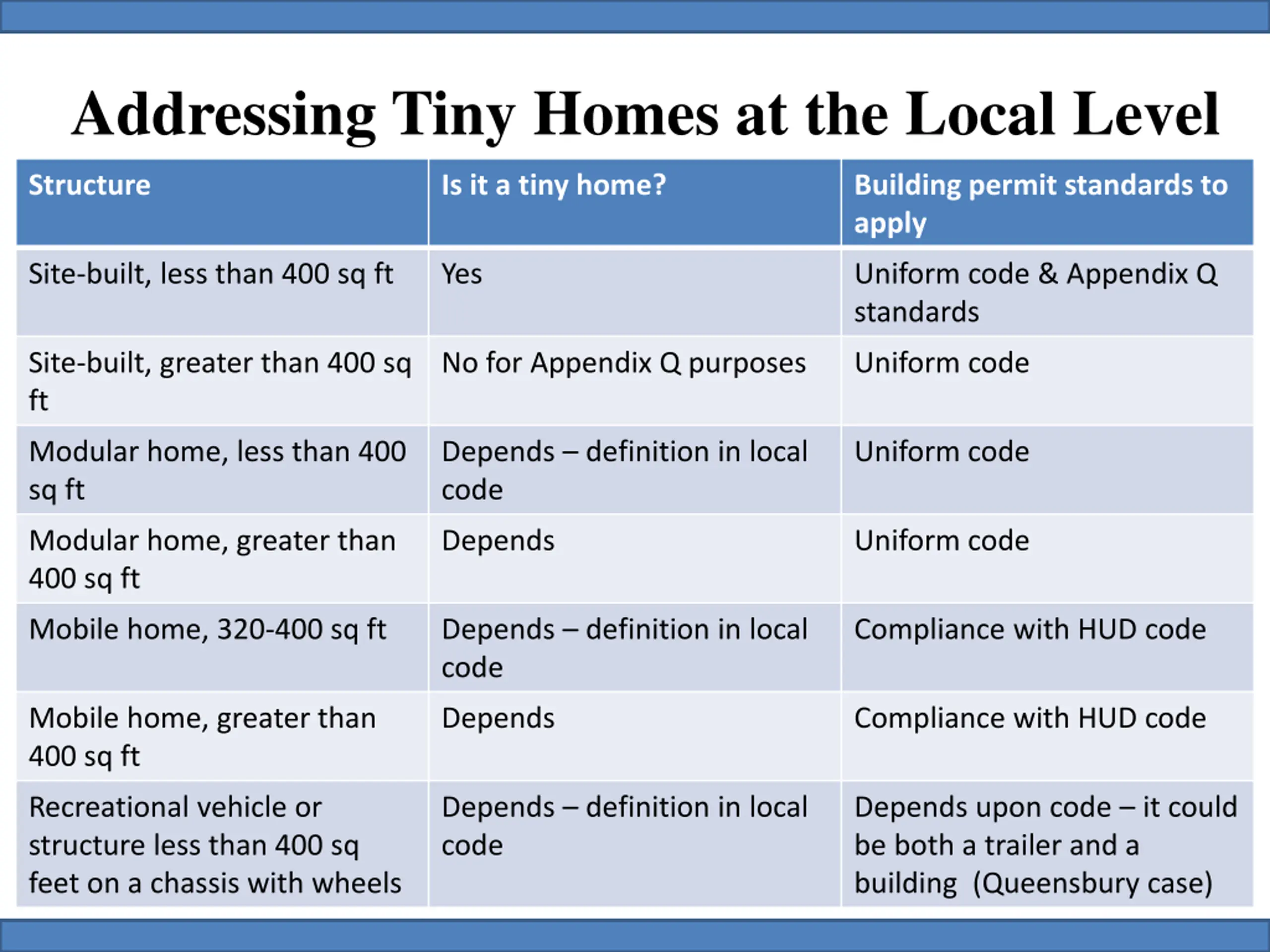 Addressing Tiny Homes at the Local Level

| Structure | Is it a tiny home? | Building permit standards to apply |
|---|---|---|
| Site-built, less than 400 sq ft | Yes | Uniform code & Appendix Q standards |
| Site-built, greater than 400 sq ft | No for Appendix Q purposes | Uniform code |
| Modular home, less than 400 sq ft | Depends – definition in local code | Uniform code |
| Modular home, greater than 400 sq ft | Depends | Uniform code |
| Mobile home, 320-400 sq ft | Depends – definition in local code | Compliance with HUD code |
| Mobile home, greater than 400 sq ft | Depends | Compliance with HUD code |
| Recreational vehicle or structure less than 400 sq feet on a chassis with wheels | Depends – definition in local code | Depends upon code – it could be both a trailer and a building (Queensbury case) |